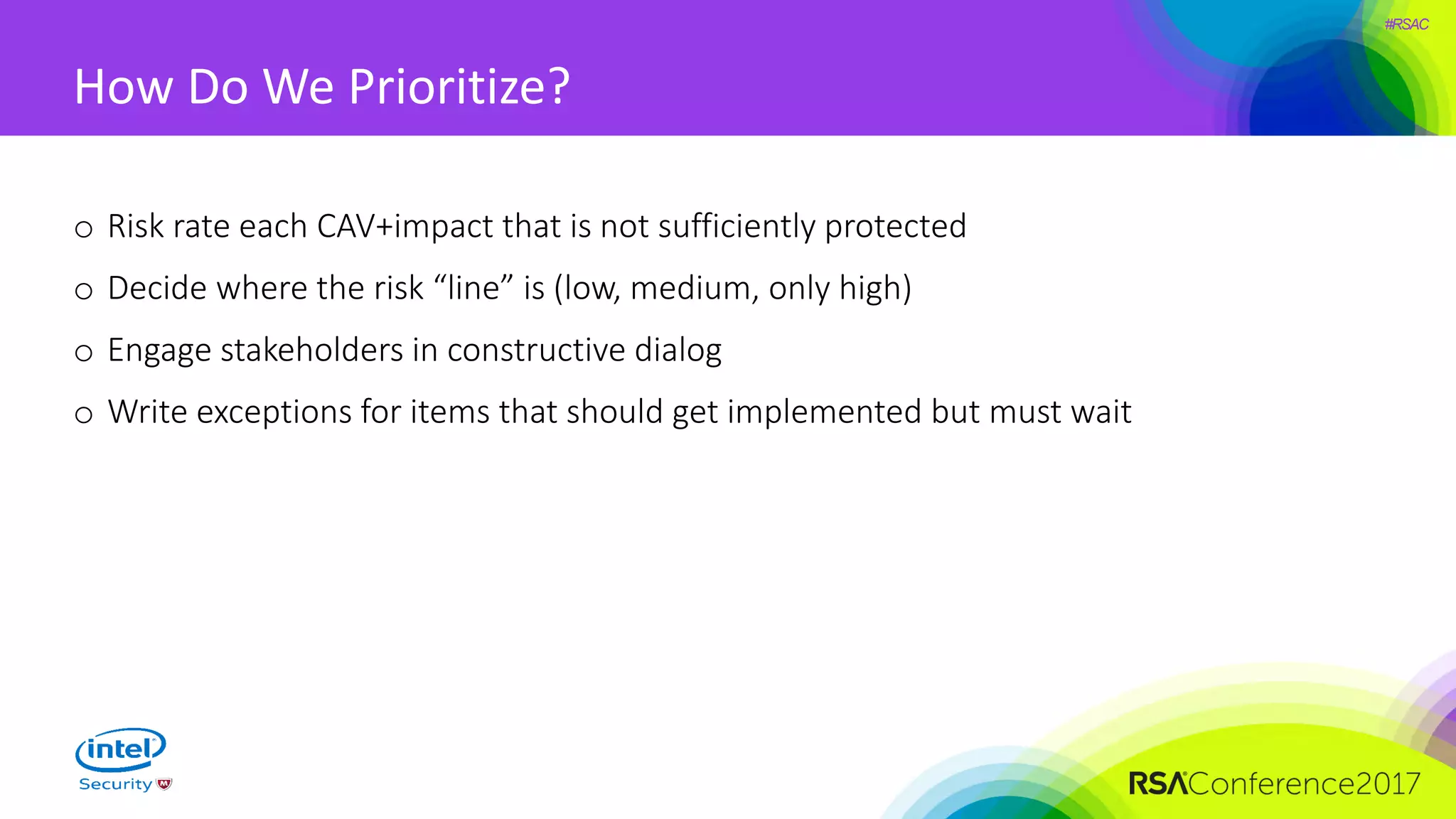 #RSAC

How Do We Prioritize?

o Risk rate each CAV+impact that is not sufficiently protected

o Decide where the risk “line” is (low, medium, only high)

o Engage stakeholders in constructive dialog

o Write exceptions for items that should get implemented but must wait

intel Security

RSAConference2017